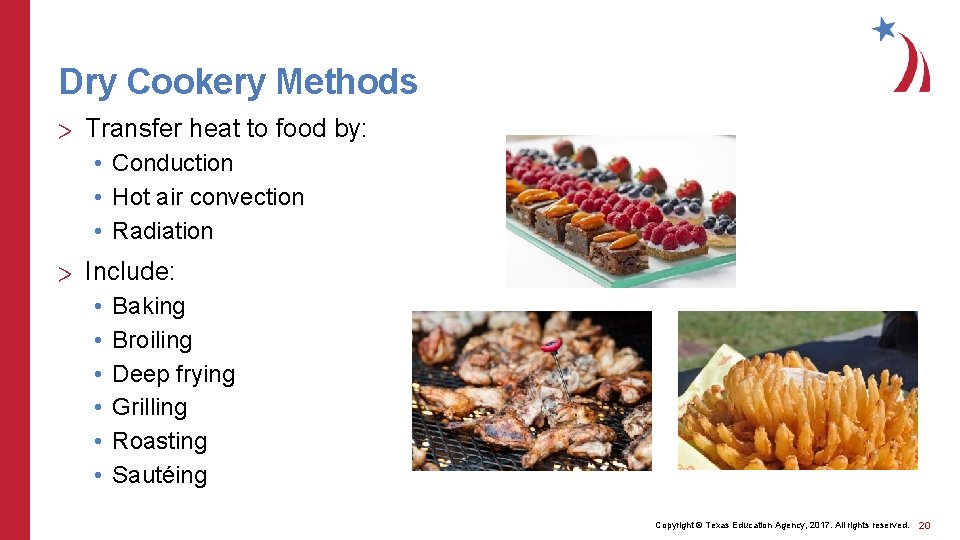 Dry Cookery Methods

> Transfer heat to food by:
• Conduction
• Hot air convection
• Radiation

> Include:
• Baking
• Broiling
• Deep frying
• Grilling
• Roasting
• Sautéing

Copyright © Texas Education Agency, 2017. All rights reserved. 20